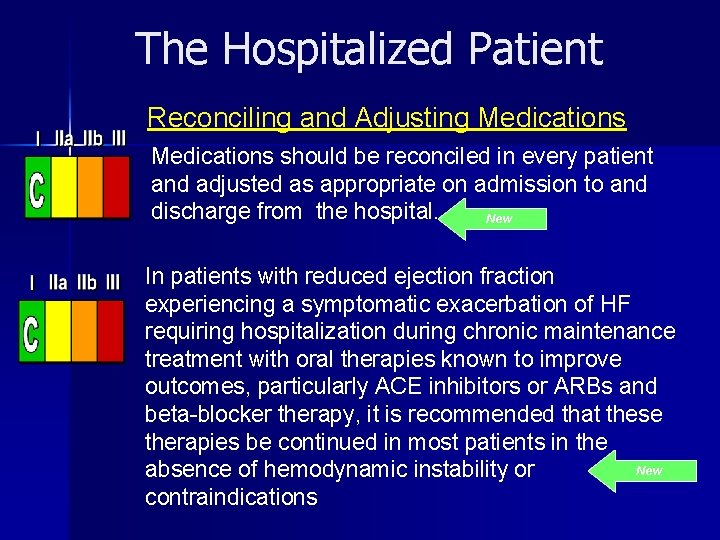 The Hospitalized Patient

Reconciling and Adjusting Medications

I IIa IIb III

C

Medications should be reconciled in every patient and adjusted as appropriate on admission to and discharge from the hospital.

New

I IIa IIb III

C

In patients with reduced ejection fraction experiencing a symptomatic exacerbation of HF requiring hospitalization during chronic maintenance treatment with oral therapies known to improve outcomes, particularly ACE inhibitors or ARBs and beta-blocker therapy, it is recommended that these therapies be continued in most patients in the absence of hemodynamic instability or contraindications

New